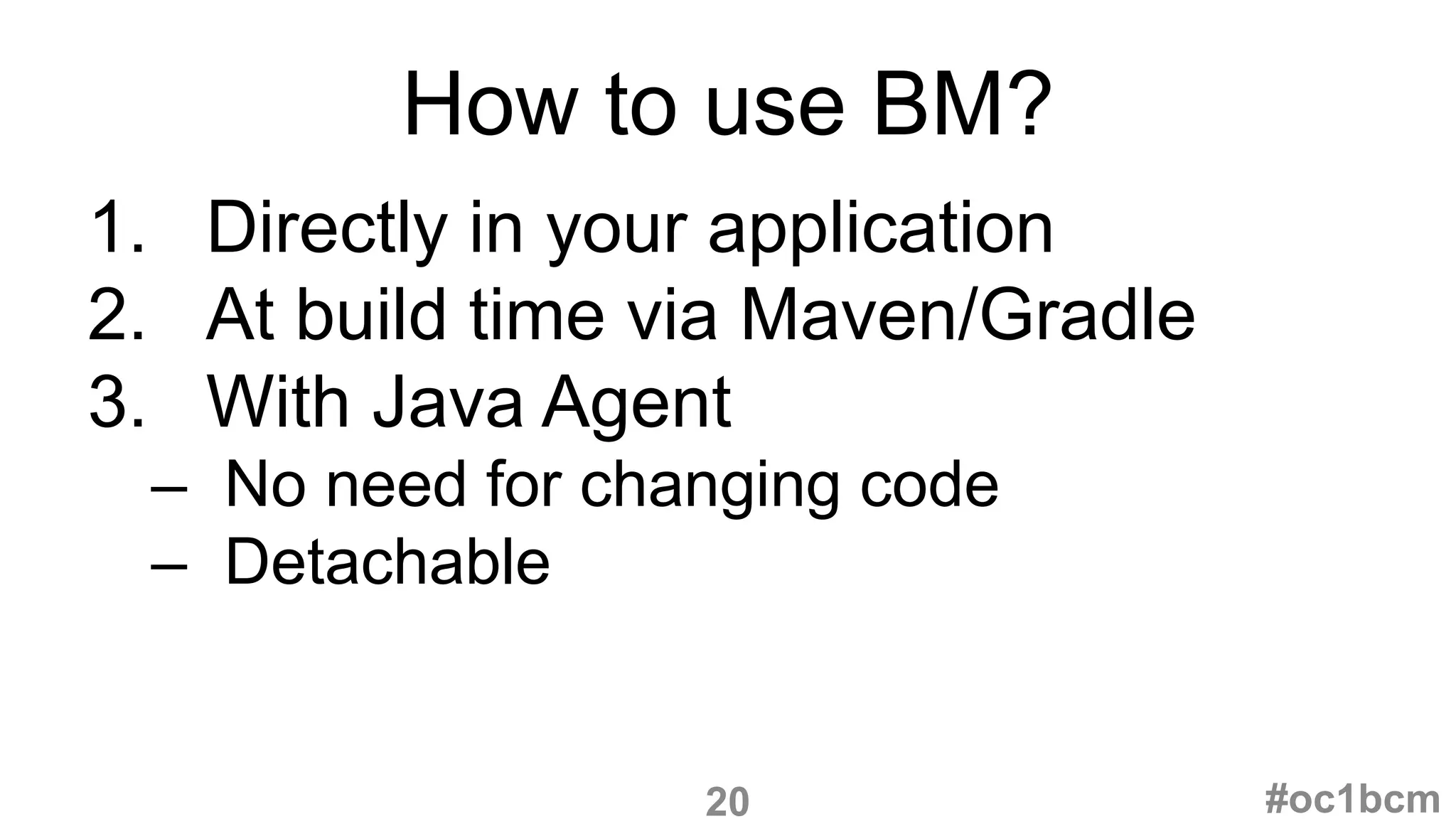 How to use BM?

1. Directly in your application
2. At build time via Maven/Gradle
3. With Java Agent
– No need for changing code
– Detachable

20

#oc1bcm